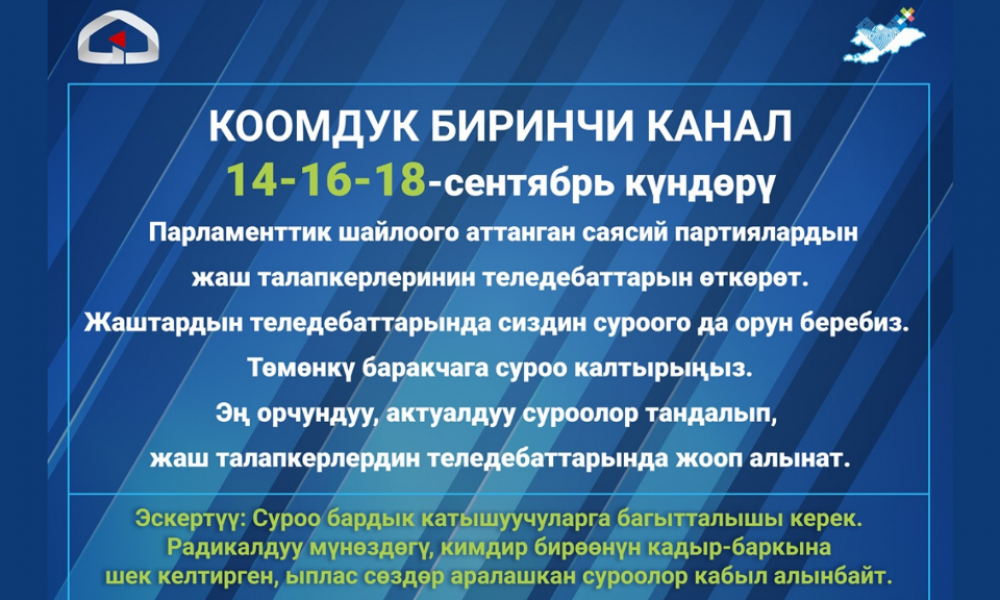 КООМДУК БИРИНЧИ КАНАЛ
14-16-18-сентябрь күндөрү

Парламенттик шайлоого аттанган саясий партиялардын жаш талапкерлеринин теледебаттарын өткөрөт.
Жаштардын теледебаттарында сиздин суроого да орун беребиз.
Төмөнкү баракчага суроо калтырыңыз.
Эң орчундуу, актуалдуу суроолор тандалып, жаш талапкерлердин теледебаттарында жооп алынат.

Эскертүү: Суроо бардык катышуучуларга багытталышы керек. Радикалдуу мүнөздөгү, кимдир бирөөнүн кадыр-баркына шек келтирген, ыплас сөздөр аралашкан суроолор кабыл алынбайт.